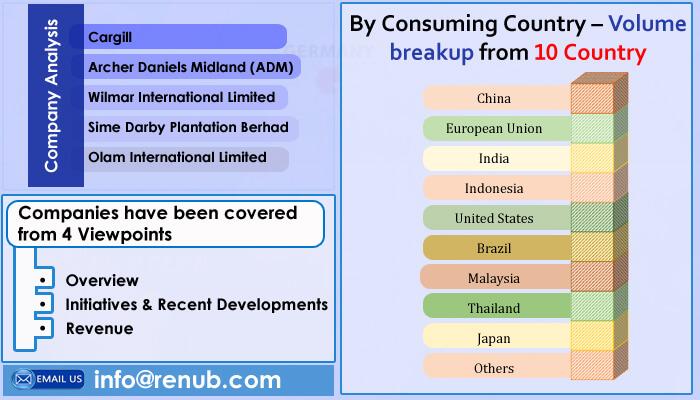 Company Analysis

Cargill

Archer Daniels Midland (ADM)

Wilmar International Limited

Sime Darby Plantation Berhad

Olam International Limited

Companies have been covered from 4 Viewpoints

• Overview
• Initiatives & Recent Developments
• Revenue

EMAIL US info@renub.com

By Consuming Country – Volume breakup from 10 Country

China
European Union
India
Indonesia
United States
Brazil
Malaysia
Thailand
Japan
Others